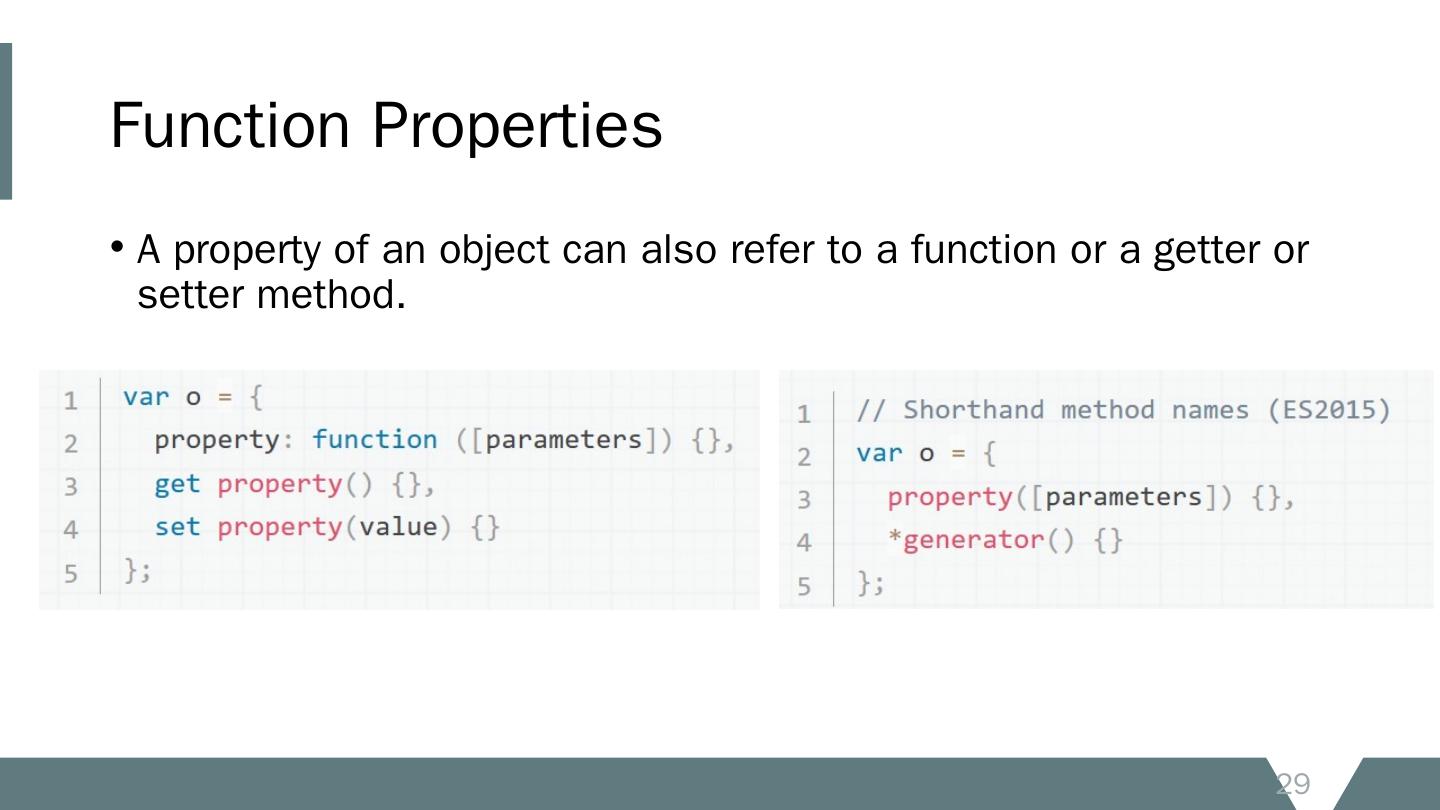 Function Properties

• A property of an object can also refer to a function or a getter or setter method.

1 var o = {
2   property: function ([parameters]) {},
3   get property() {},
4   set property(value) {}
5 };

1 // Shorthand method names (ES2015)
2 var o = {
3   property([parameters]) {},
4   *generator() {}
5 };

29